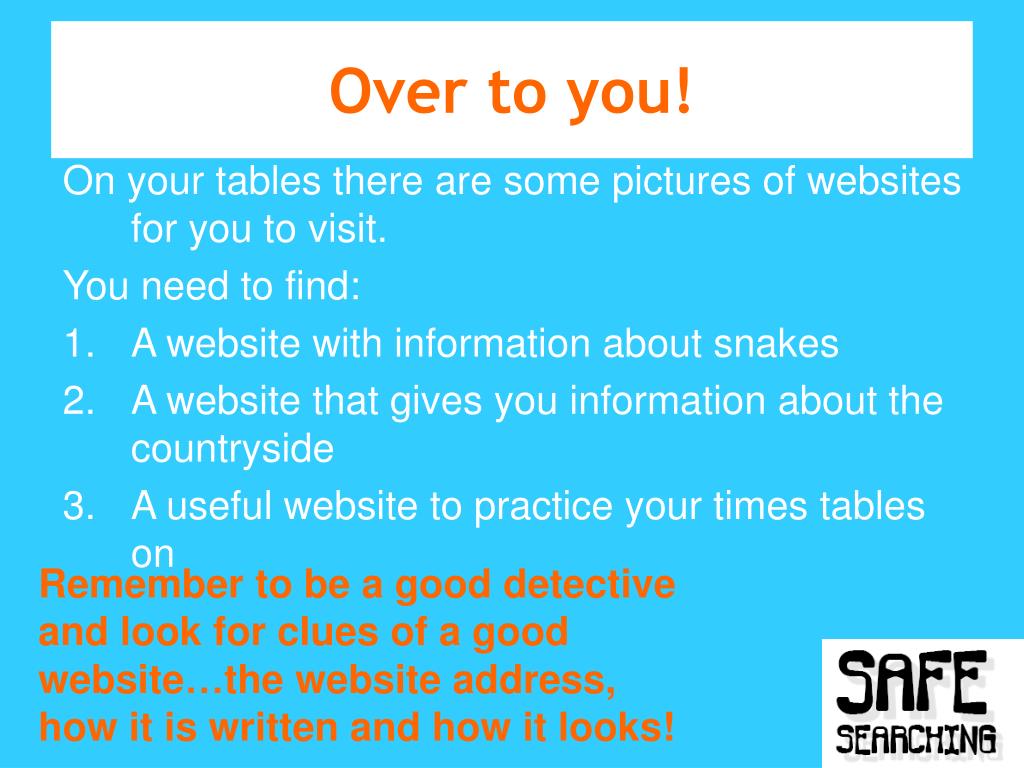 Over to you!

On your tables there are some pictures of websites for you to visit.

You need to find:

1. A website with information about snakes
2. A website that gives you information about the countryside
3. A useful website to practice your times tables on

Remember to be a good detective and look for clues of a good website…the website address, how it is written and how it looks!

SAFE SEARCHING